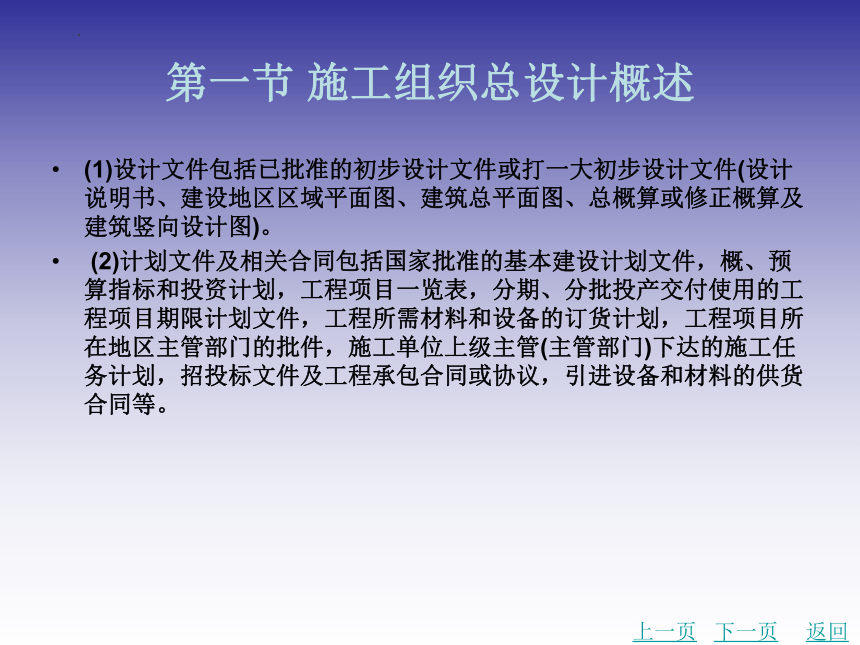 第一节 施工组织总设计概述

• (1)设计文件包括已批准的初步设计文件或打一大初步设计文件(设计说明书、建设地区区域平面图、建筑总平面图、总概算或修正概算及建筑竖向设计图)。

• (2)计划文件及相关合同包括国家批准的基本建设计划文件，概、预算指标和投资计划，工程项目一览表，分期、分批投产交付使用的工程项目期限计划文件，工程所需材料和设备的订货计划，工程项目所在地区主管部门的批件，施工单位上级主管(主管部门)下达的施工任务计划，招投标文件及工程承包合同或协议，引进设备和材料的供货合同等。

上一页 下一页 返回